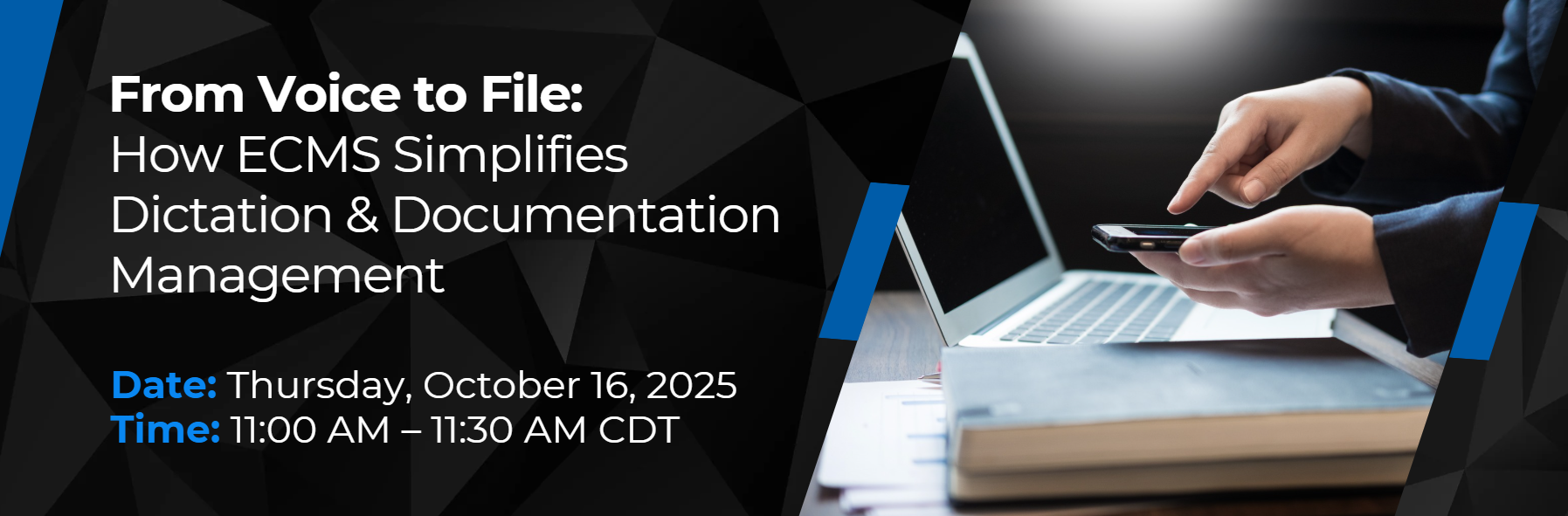 From Voice to File:
How ECMS Simplifies Dictation & Documentation Management

Date: Thursday, October 16, 2025
Time: 11:00 AM – 11:30 AM CDT